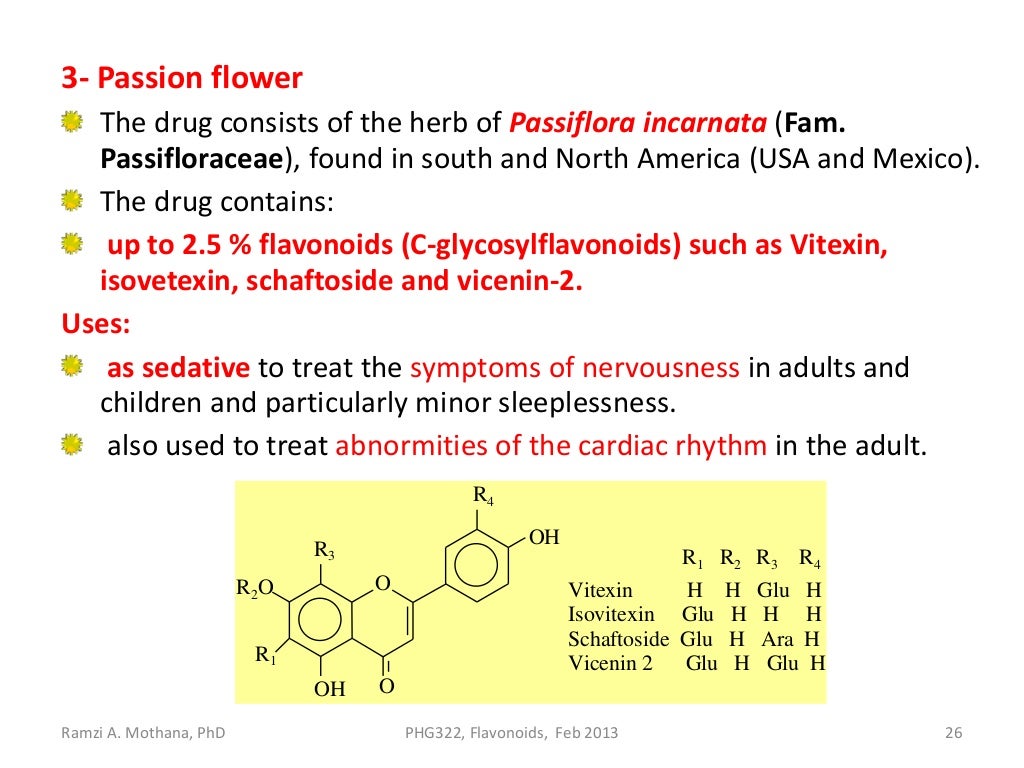 3- Passion flower

The drug consists of the herb of Passiflora incarnata (Fam. Passifloraceae), found in south and North America (USA and Mexico).

The drug contains:

up to 2.5 % flavonoids (C-glycosylflavonoids) such as Vitexin, isovetexin, schaftoside and vicenin-2.

Uses:

as sedative to treat the symptoms of nervousness in adults and children and particularly minor sleeplessness.

also used to treat abnormities of the cardiac rhythm in the adult.

$R_4$
OH
$R_3$
$R_2O$
O
$R_1$
OH
O

| | $R_1$ | $R_2$ | $R_3$ | $R_4$ |
|---|---|---|---|---|
| Vitexin | H | H | Glu | H |
| Isovitexin | Glu | H | H | H |
| Schaftoside | Glu | H | Ara | H |
| Vicenin 2 | Glu | H | Glu | H |

Ramzi A. Mothana, PhD PHG322, Flavonoids, Feb 2013 26